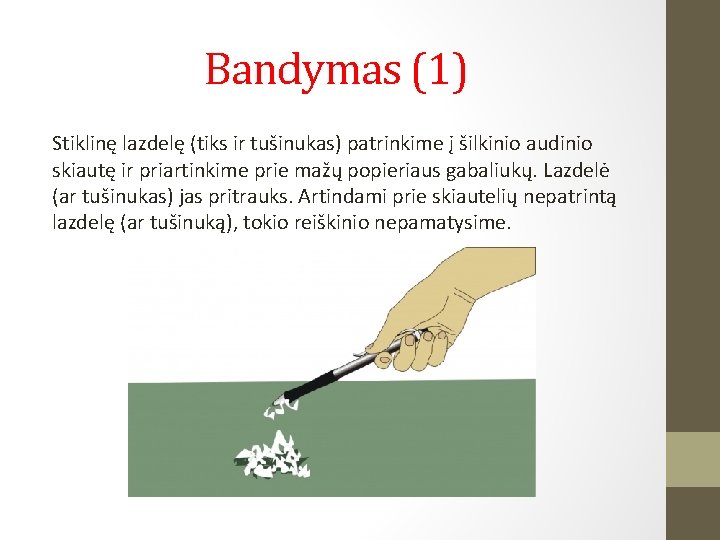 Bandymas (1)

Stiklinę lazdelę (tiks ir tušinukas) patrinkime į šilkinio audinio skiautę ir priartinkime prie mažų popieriaus gabaliukų. Lazdelė (ar tušinukas) jas pritrauks. Artindami prie skiautelių nepatrintą lazdelę (ar tušinuką), tokio reiškinio nepamatysime.